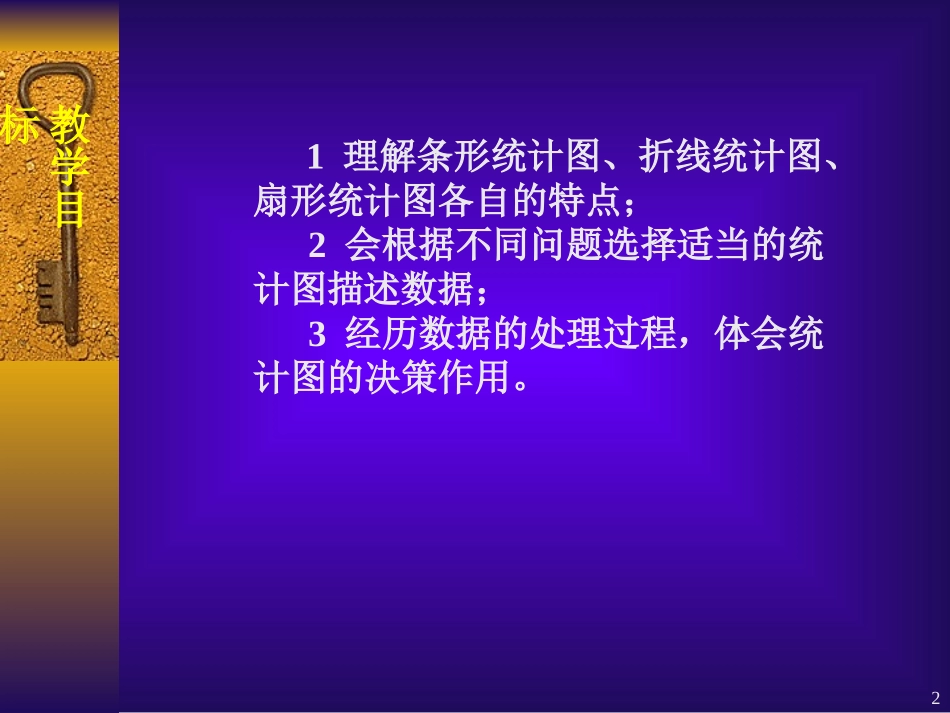 教学目标

1 理解条形统计图、折线统计图、扇形统计图各自的特点；

2 会根据不同问题选择适当的统计图描述数据；

3 经历数据的处理过程，体会统计图的决策作用。

2